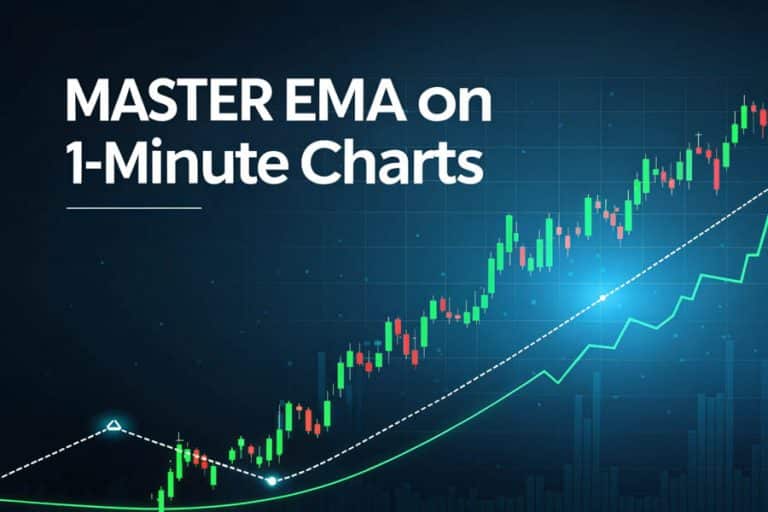 MASTER EMA on 1-Minute Charts